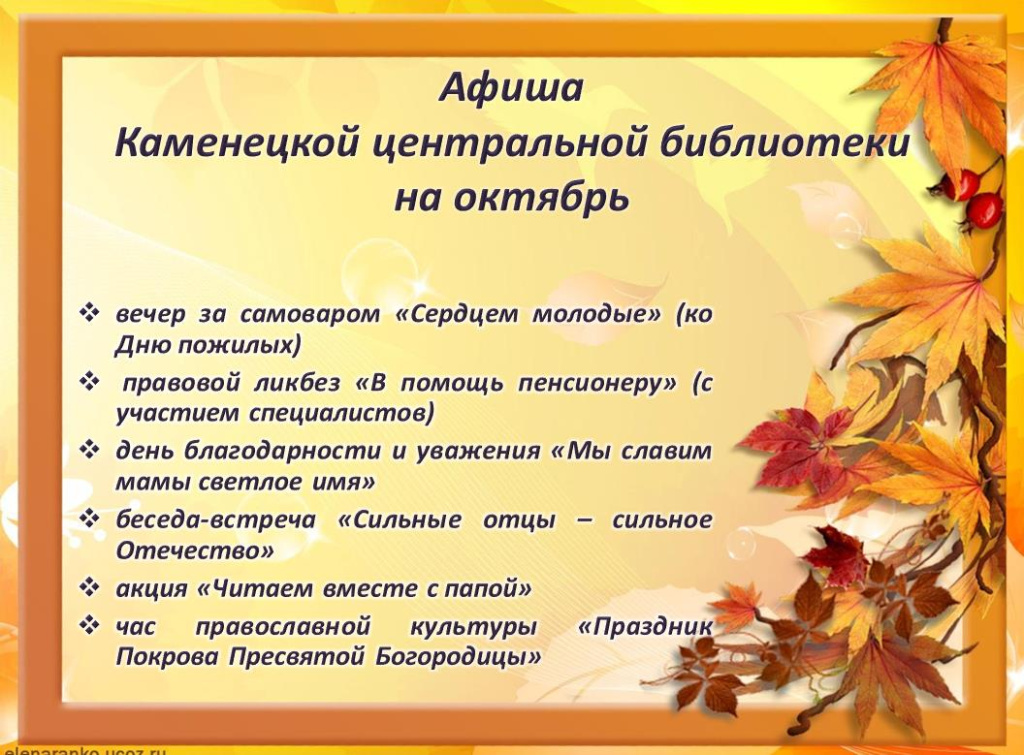 Афиша
Каменецкой центральной библиотеки
на октябрь

❖ вечер за самоваром «Сердцем молодые» (ко Дню пожилых)
❖ правовой ликбез «В помощь пенсионеру» (с участием специалистов)
❖ день благодарности и уважения «Мы славим мамы светлое имя»
❖ беседа-встреча «Сильные отцы – сильное Отечество»
❖ акция «Читаем вместе с папой»
❖ час православной культуры «Праздник Покрова Пресвятой Богородицы»

elenaranko.ucoz.ru